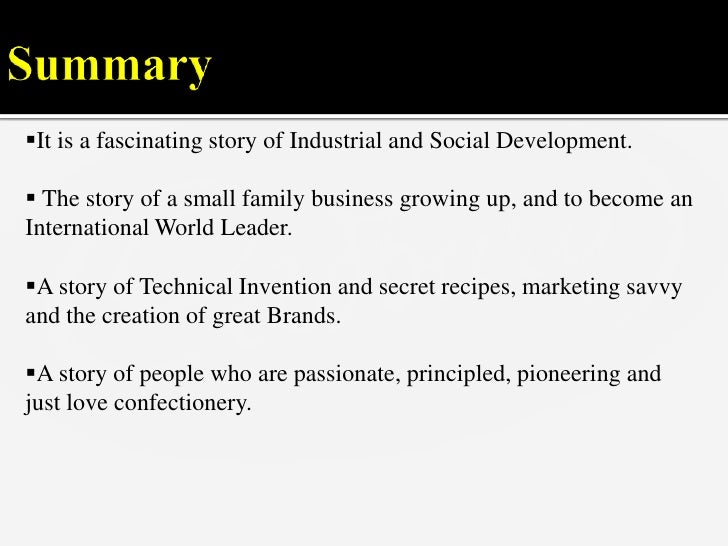 Summary

▪It is a fascinating story of Industrial and Social Development.

▪ The story of a small family business growing up, and to become an International World Leader.

▪A story of Technical Invention and secret recipes, marketing savvy and the creation of great Brands.

▪A story of people who are passionate, principled, pioneering and just love confectionery.